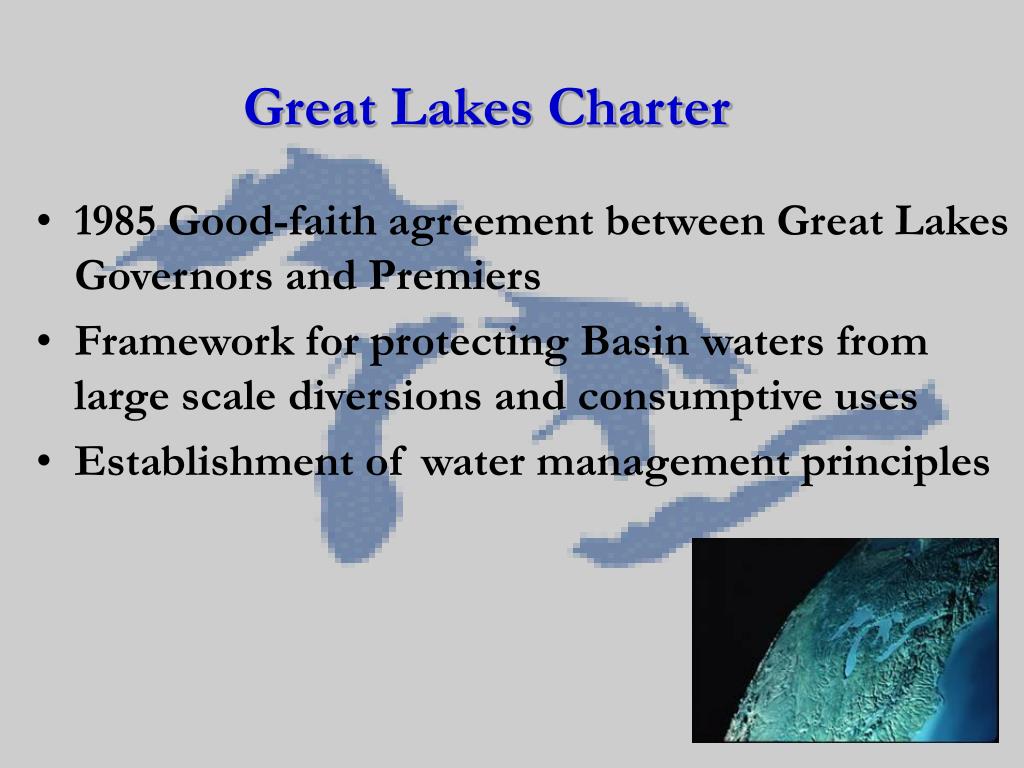 Great Lakes Charter

• 1985 Good-faith agreement between Great Lakes Governors and Premiers
• Framework for protecting Basin waters from large scale diversions and consumptive uses
• Establishment of water management principles